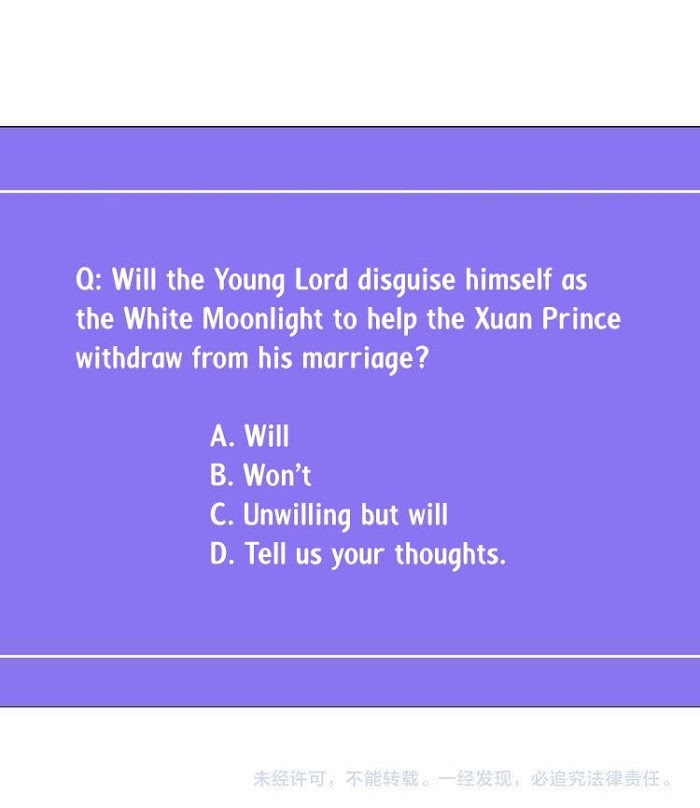 Q: Will the Young Lord disguise himself as the White Moonlight to help the Xuan Prince withdraw from his marriage?

A. Will
B. Won't
C. Unwilling but will
D. Tell us your thoughts.

未经许可，不能转载。一经发现，必追究法律责任。